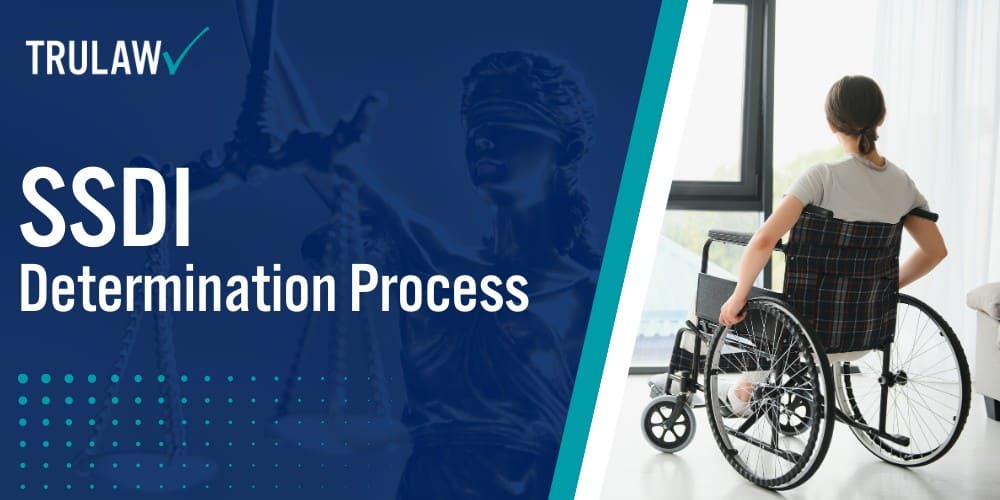 TRULAW

SSDI
Determination Process